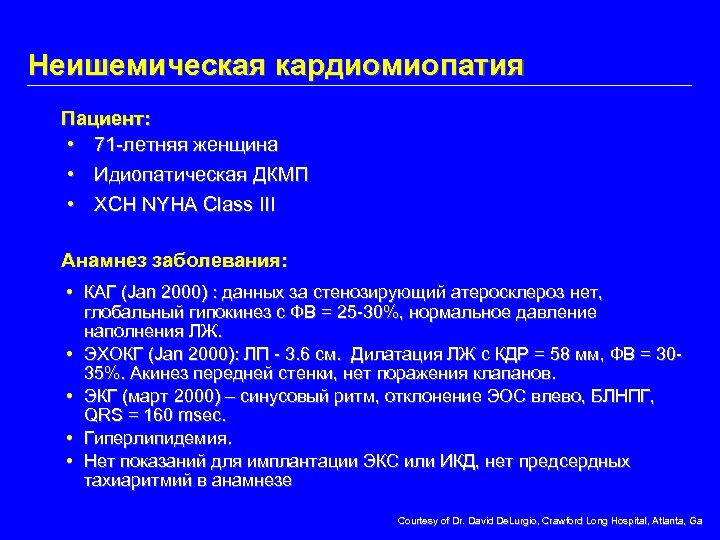 Неишемическая кардиомиопатия

Пациент:
• 71-летняя женщина
• Идиопатическая ДКМП
• ХСН NYHA Class III

Анамнез заболевания:
• КАГ (Jan 2000) : данных за стенозирующий атеросклероз нет, глобальный гипокинез с ФВ = 25-30%, нормальное давление наполнения ЛЖ.
• ЭХОКГ (Jan 2000): ЛП - 3.6 см. Дилатация ЛЖ с КДР = 58 мм, ФВ = 30-35%. Акинез передней стенки, нет поражения клапанов.
• ЭКГ (март 2000) – синусовый ритм, отклонение ЭОС влево, БЛНПГ, QRS = 160 msec.
• Гиперлипидемия.
• Нет показаний для имплантации ЭКС или ИКД, нет предсердных тахиаритмий в анамнезе

Courtesy of Dr. David DeLurgio, Crawford Long Hospital, Atlanta, Ga